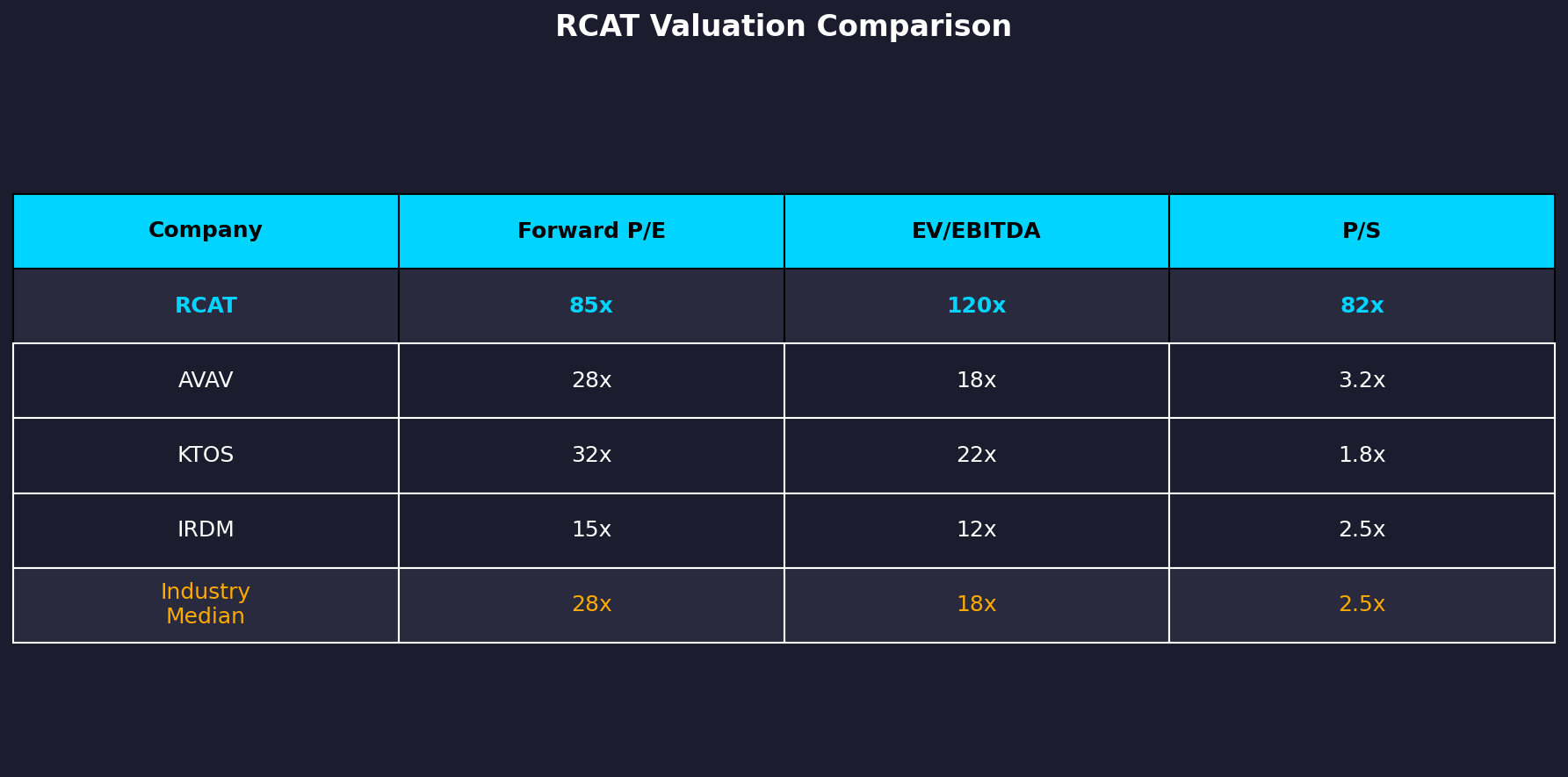 RCAT Valuation Comparison

| Company | Forward P/E | EV/EBITDA | P/S |
|---|---|---|---|
| RCAT | 85x | 120x | 82x |
| AVAV | 28x | 18x | 3.2x |
| KTOS | 32x | 22x | 1.8x |
| IRDM | 15x | 12x | 2.5x |
| Industry Median | 28x | 18x | 2.5x |